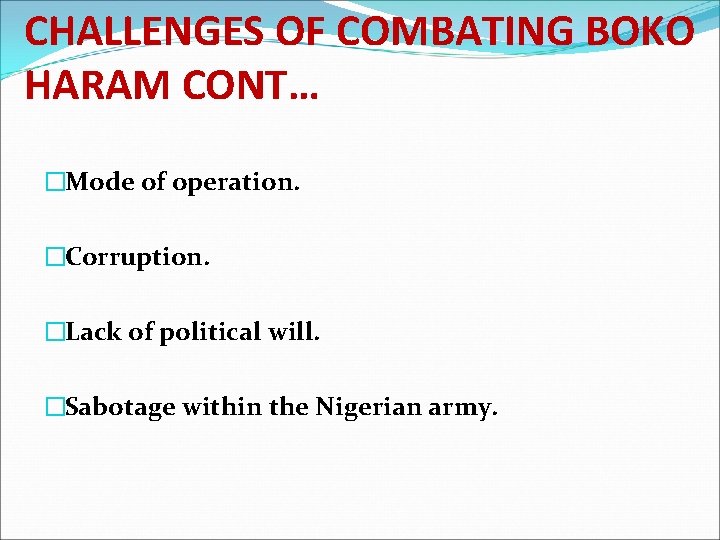 CHALLENGES OF COMBATING BOKO HARAM CONT…

□Mode of operation.

□Corruption.

□Lack of political will.

□Sabotage within the Nigerian army.